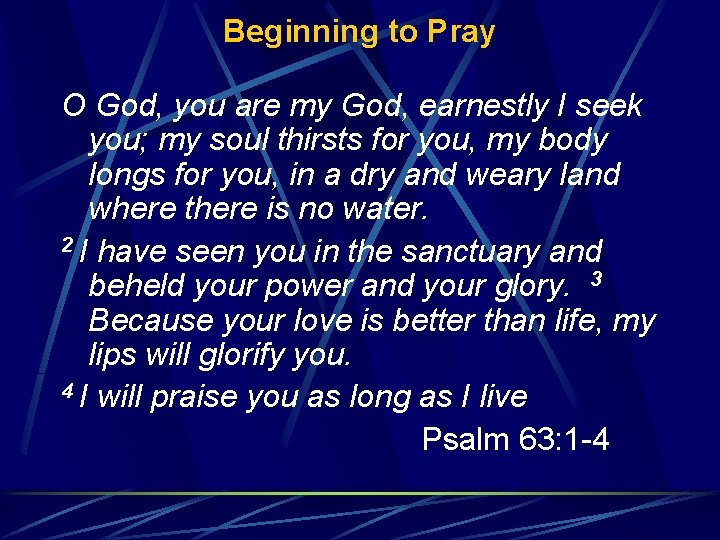 Beginning to Pray

O God, you are my God, earnestly I seek you; my soul thirsts for you, my body longs for you, in a dry and weary land where there is no water.

$^2$ I have seen you in the sanctuary and beheld your power and your glory. $^3$ Because your love is better than life, my lips will glorify you.

$^4$ I will praise you as long as I live

Psalm 63:1-4